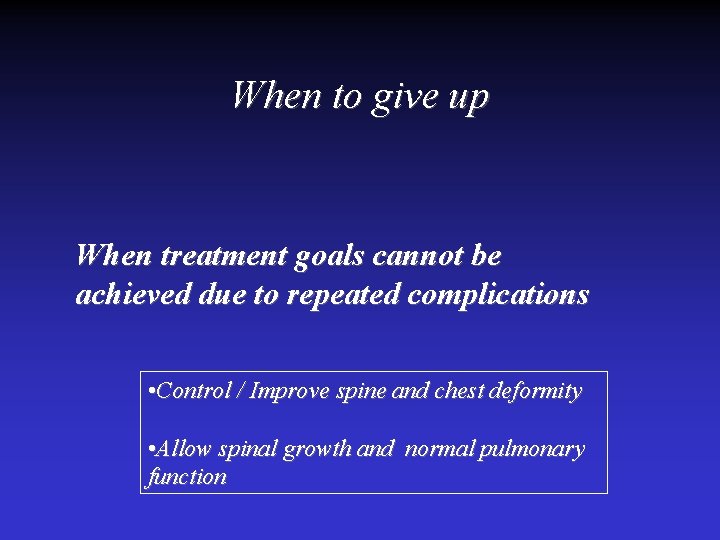 When to give up

When treatment goals cannot be achieved due to repeated complications

•Control / Improve spine and chest deformity

•Allow spinal growth and normal pulmonary function